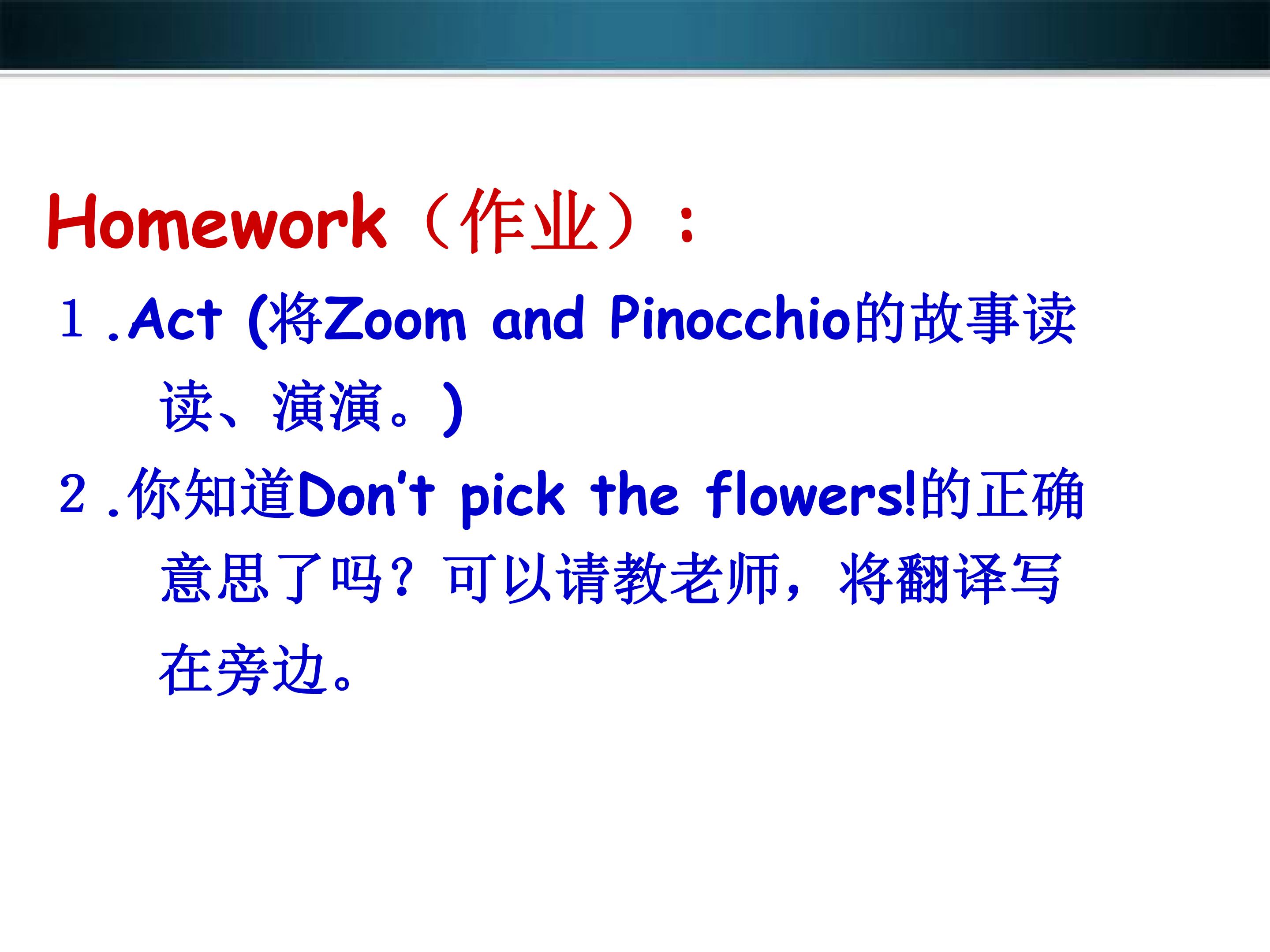 Homework（作业）：

1.Act (将Zoom and Pinocchio的故事读读、演演。)

2.你知道Don't pick the flowers!的正确意思了吗？可以请教老师，将翻译写在旁边。